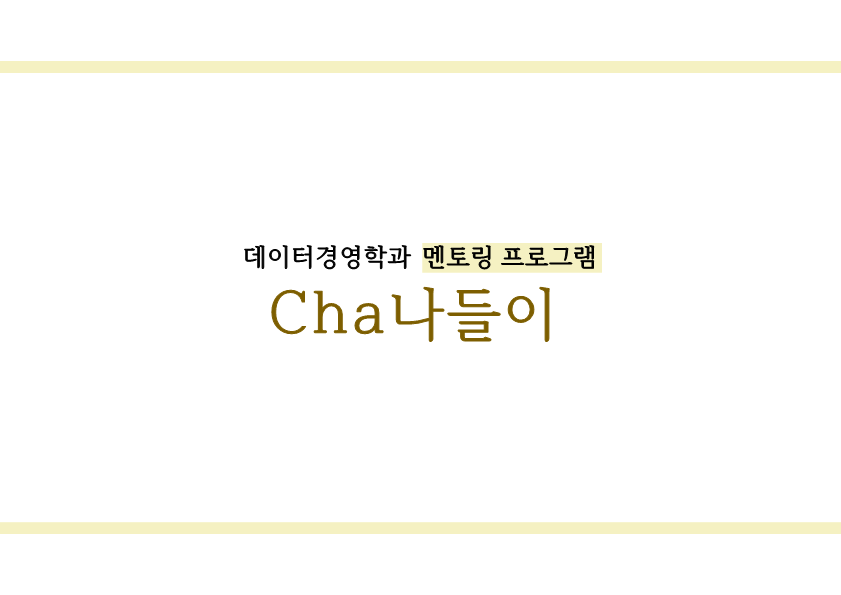 데이터경영학과 멘토링 프로그램

Cha나들이